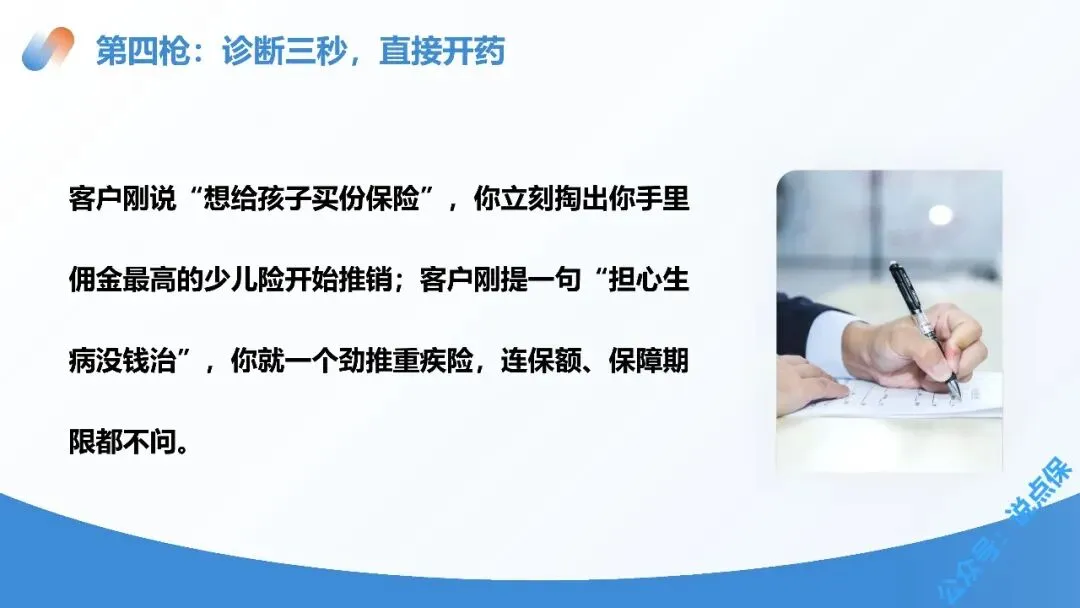 第四枪：诊断三秒，直接开药

客户刚说“想给孩子买份保险”，你立刻掏出你手里佣金最高的少儿险开始推销；客户刚提一句“担心生病没钱治”，你就一个劲推重疾险，连保额、保障期限都不问。

公众号：说点保